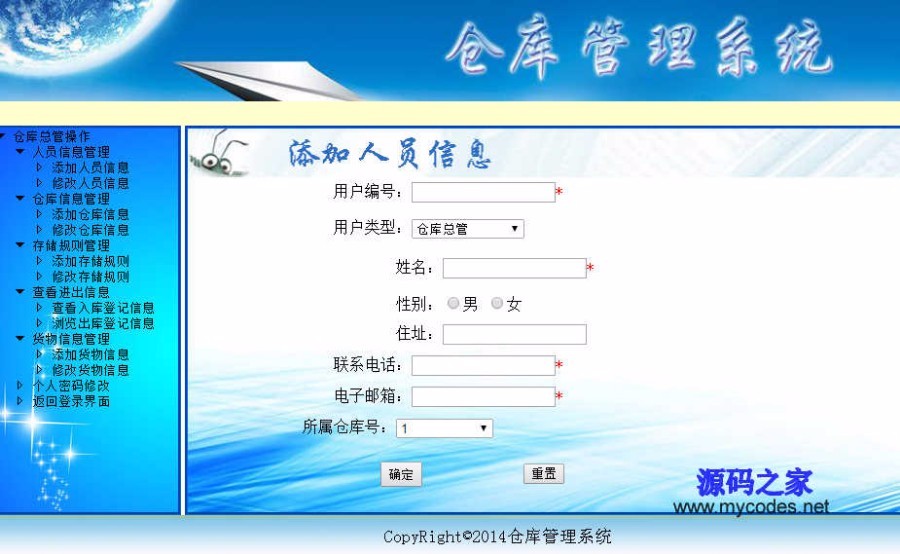 仓库管理系统

仓库总管操作
人员信息管理
添加人员信息
修改人员信息
仓库信息管理
添加仓库信息
修改仓库信息
存储规则管理
添加存储规则
修改存储规则
查看进出信息
查看入库登记信息
浏览出库登记信息
货物信息管理
添加货物信息
修改货物信息
个人密码修改
返回登录界面

添加人员信息

用户编号： *

用户类型： 仓库总管

姓名： *

性别： 男 女

住址：

联系电话： *

电子邮箱： *

所属仓库号： 1

确定 重置

源码之家
www.mycodes.net

CopyRight©2014仓库管理系统